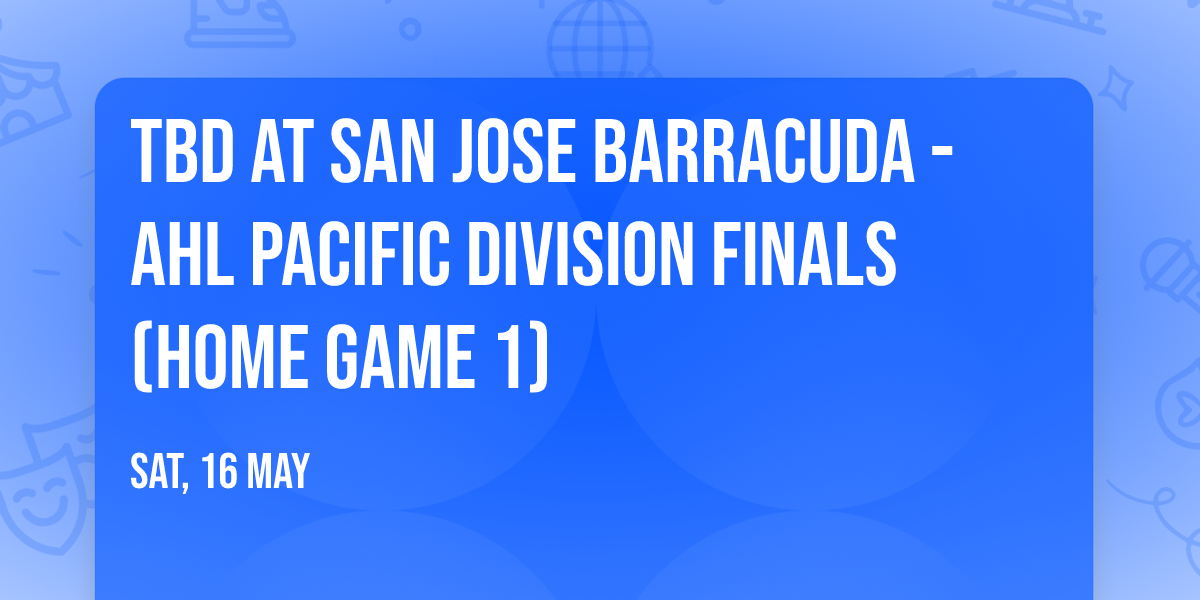 TBD AT SAN JOSE BARRACUDA - AHL PACIFIC DIVISION FINALS (HOME GAME 1)

SAT, 16 MAY